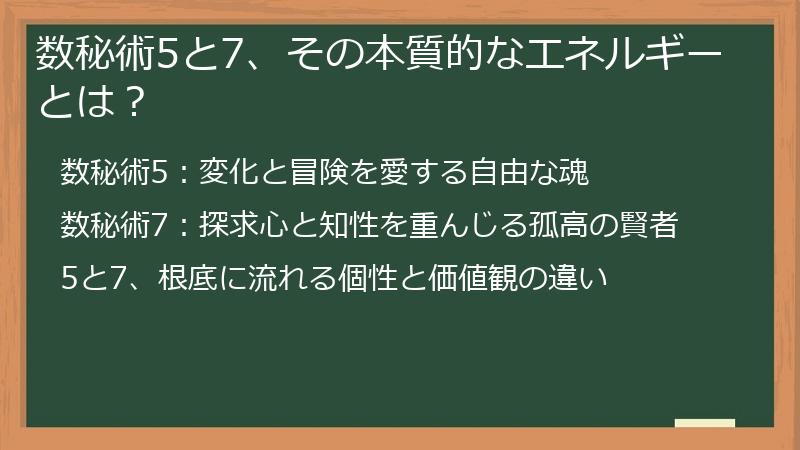 数秘術5と7、その本質的なエネルギーとは？

数秘術5：変化と冒険を愛する自由な魂

数秘術7：探求心と知性を重んじる孤高の賢者

5と7、根底に流れる個性と価値観の違い